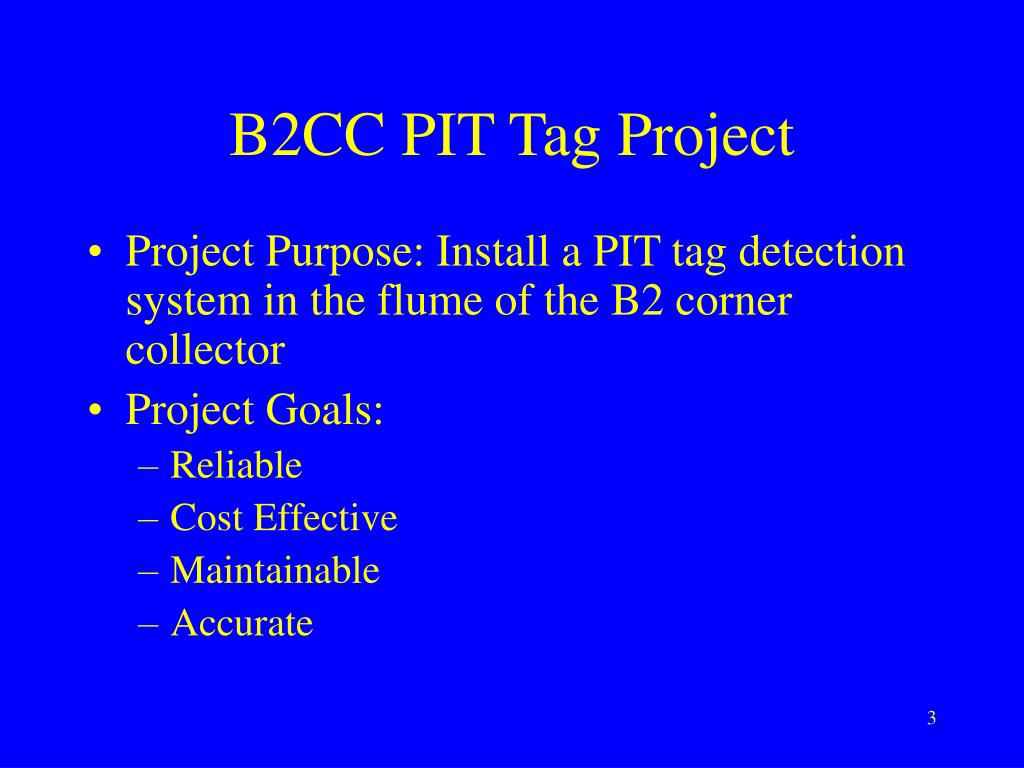 B2CC PIT Tag Project

• Project Purpose: Install a PIT tag detection system in the flume of the B2 corner collector

• Project Goals:
– Reliable
– Cost Effective
– Maintainable
– Accurate

3